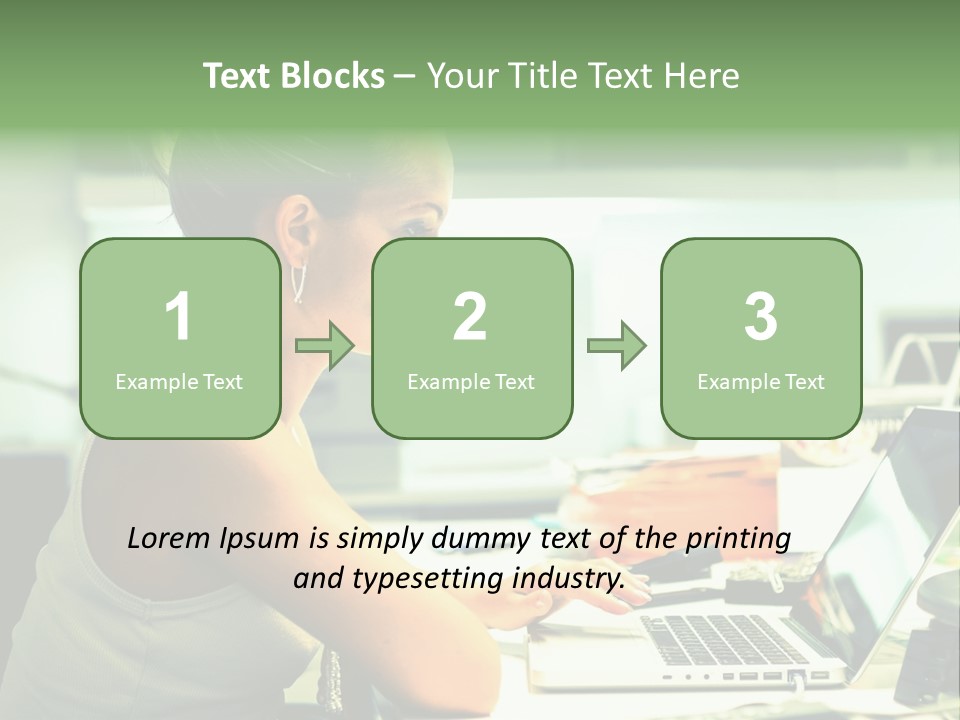 Text Blocks – Your Title Text Here

1
Example Text

2
Example Text

3
Example Text

Lorem Ipsum is simply dummy text of the printing and typesetting industry.